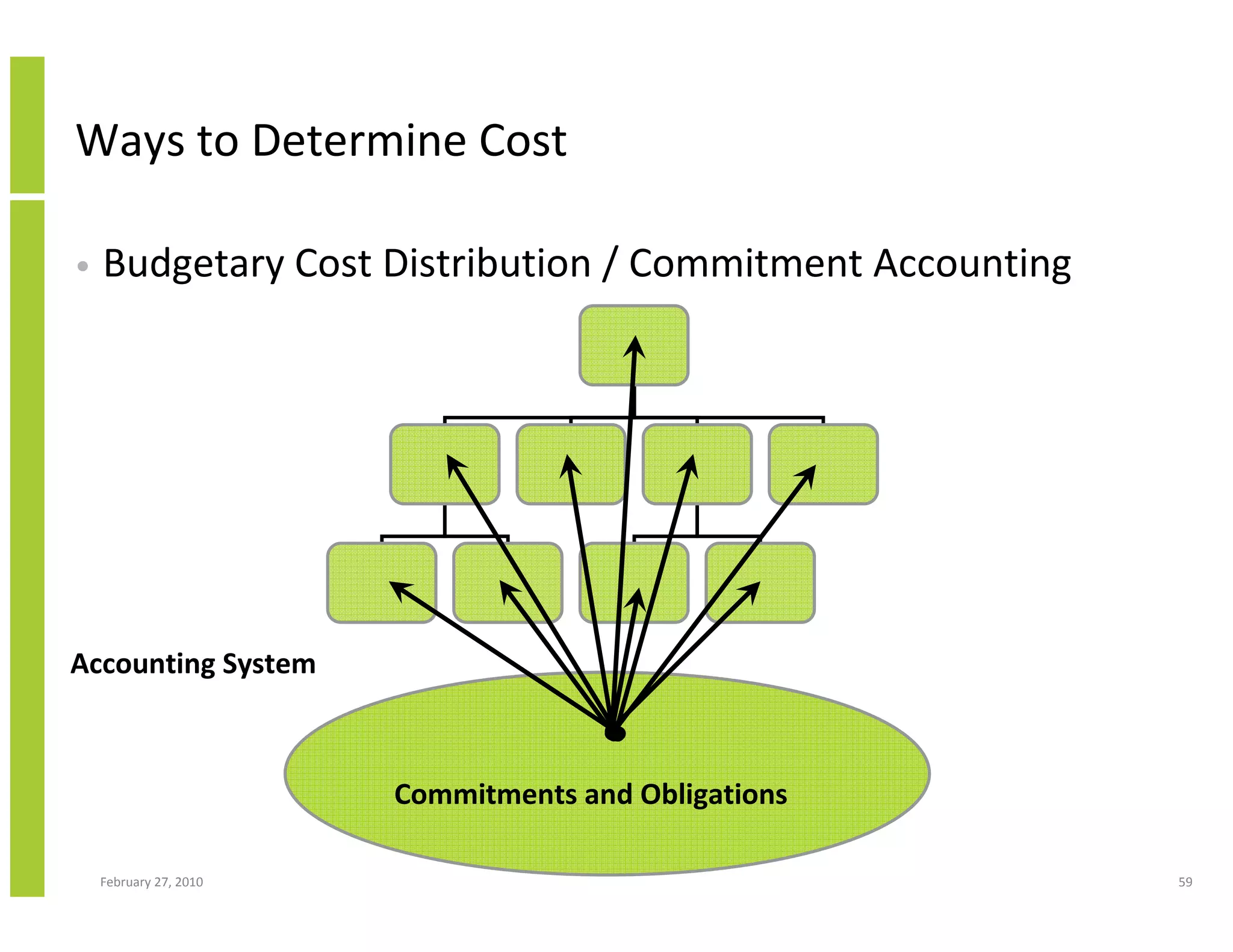 Ways to Determine Cost

• Budgetary Cost Distribution / Commitment Accounting

Accounting System

Commitments and Obligations

February 27, 2010

59